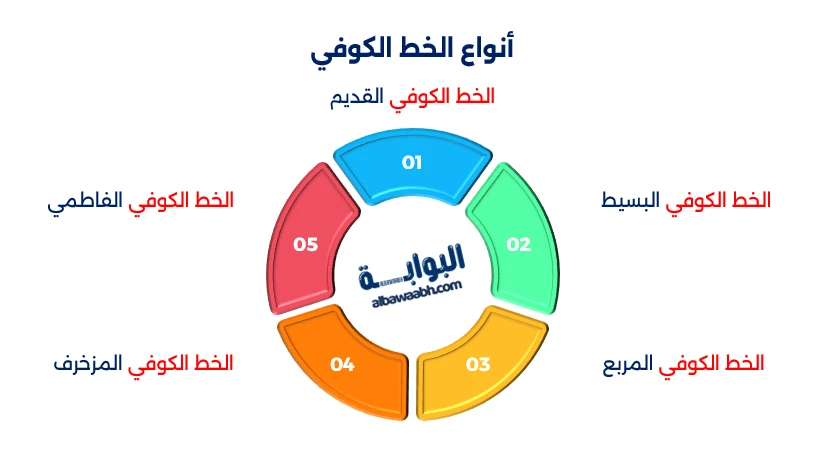 أنواع الخط الكوفي

الخط الكوفي القديم

01

الخط الكوفي البسيط

02

الخط الكوفي المربع

03

الخط الكوفي المزخرف

04

الخط الكوفي الفاطمي

05

البوابة
albawaabh.com